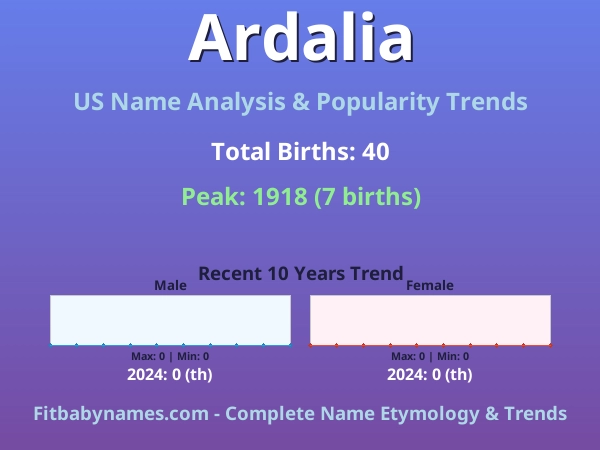 Ardalia

US Name Analysis & Popularity Trends

Total Births: 40

Peak: 1918 (7 births)

Recent 10 Years Trend

Male

Max: 0 | Min: 0

2024: 0 (th)

Female

Max: 0 | Min: 0

2024: 0 (th)

Fitbabynames.com - Complete Name Etymology & Trends